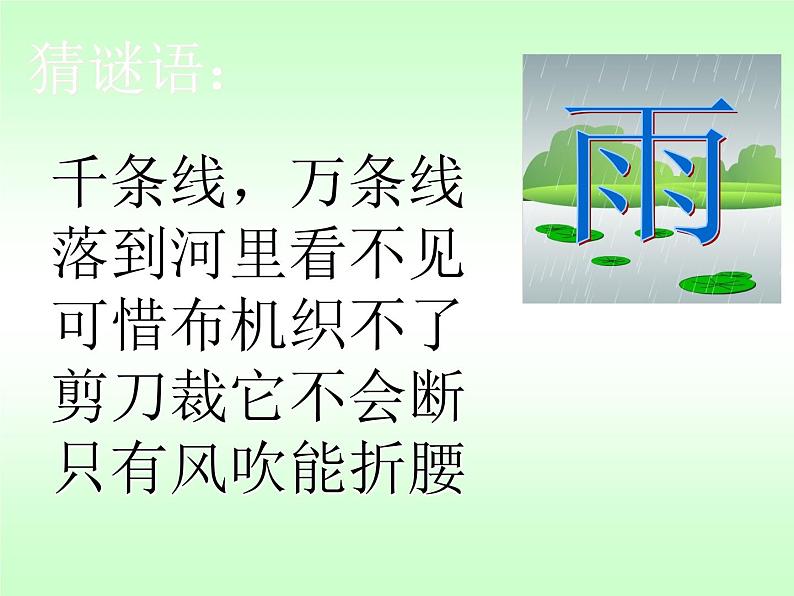 猜谜语：

千条线，万条线
落到河里看不见
可惜布机织不了
剪刀裁它不会断
只有风吹能折腰

雨